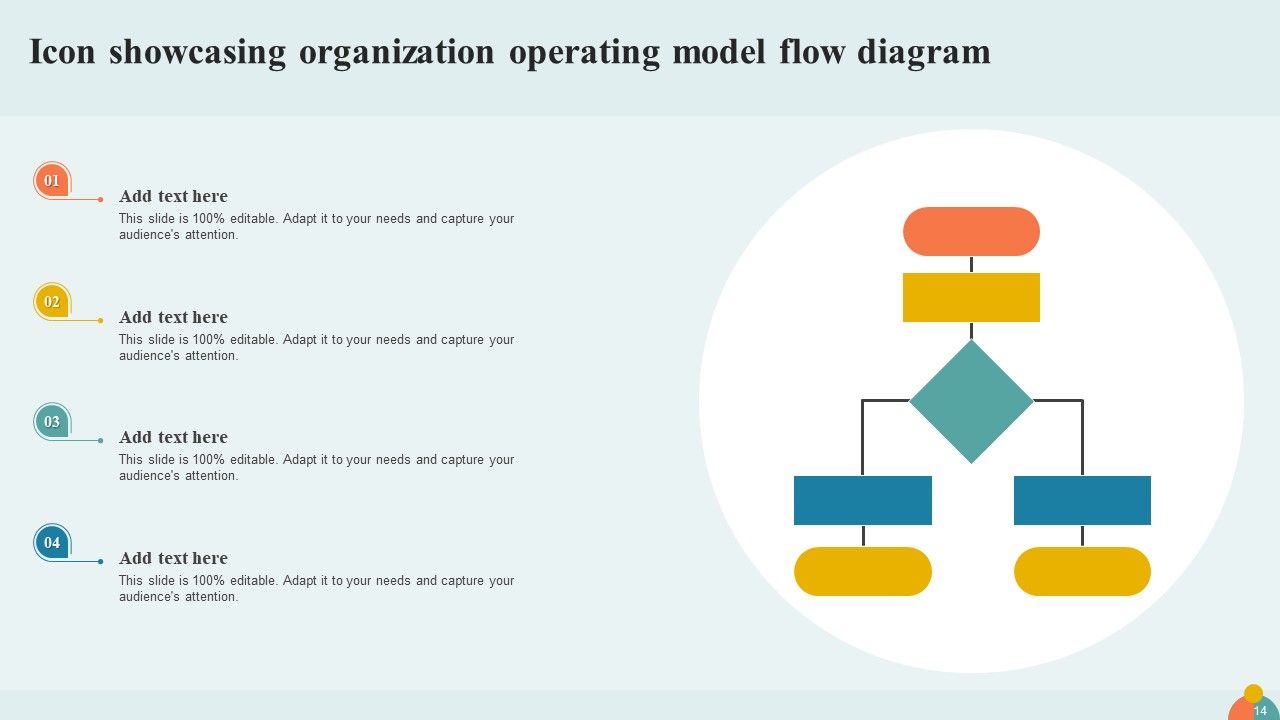 Icon showcasing organization operating model flow diagram

01

Add text here

This slide is 100% editable. Adapt it to your needs and capture your audience's attention.

02

Add text here

This slide is 100% editable. Adapt it to your needs and capture your audience's attention.

03

Add text here

This slide is 100% editable. Adapt it to your needs and capture your audience's attention.

04

Add text here

This slide is 100% editable. Adapt it to your needs and capture your audience's attention.

14